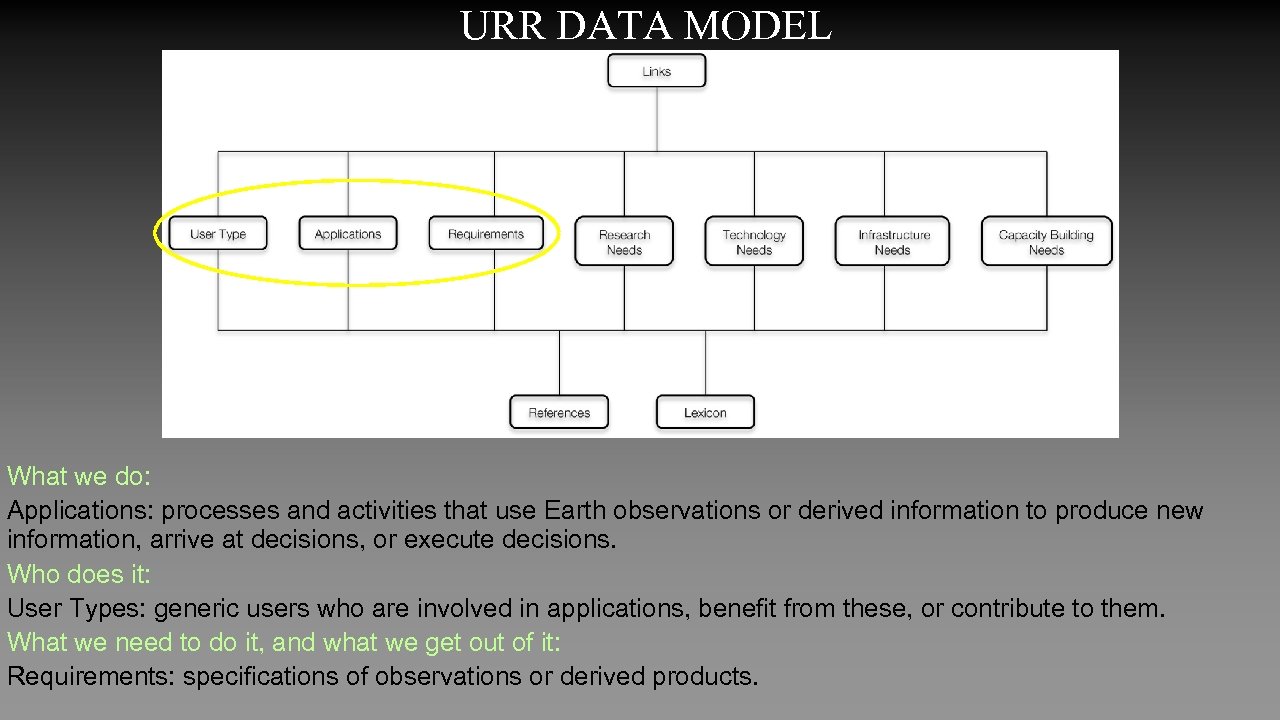 URR DATA MODEL

Links

User Type

Applications

Requirements

Research Needs

Technology Needs

Infrastructure Needs

Capacity Building Needs

References

Lexicon

What we do:
Applications: processes and activities that use Earth observations or derived information to produce new information, arrive at decisions, or execute decisions.
Who does it:
User Types: generic users who are involved in applications, benefit from these, or contribute to them.
What we need to do it, and what we get out of it:
Requirements: specifications of observations or derived products.